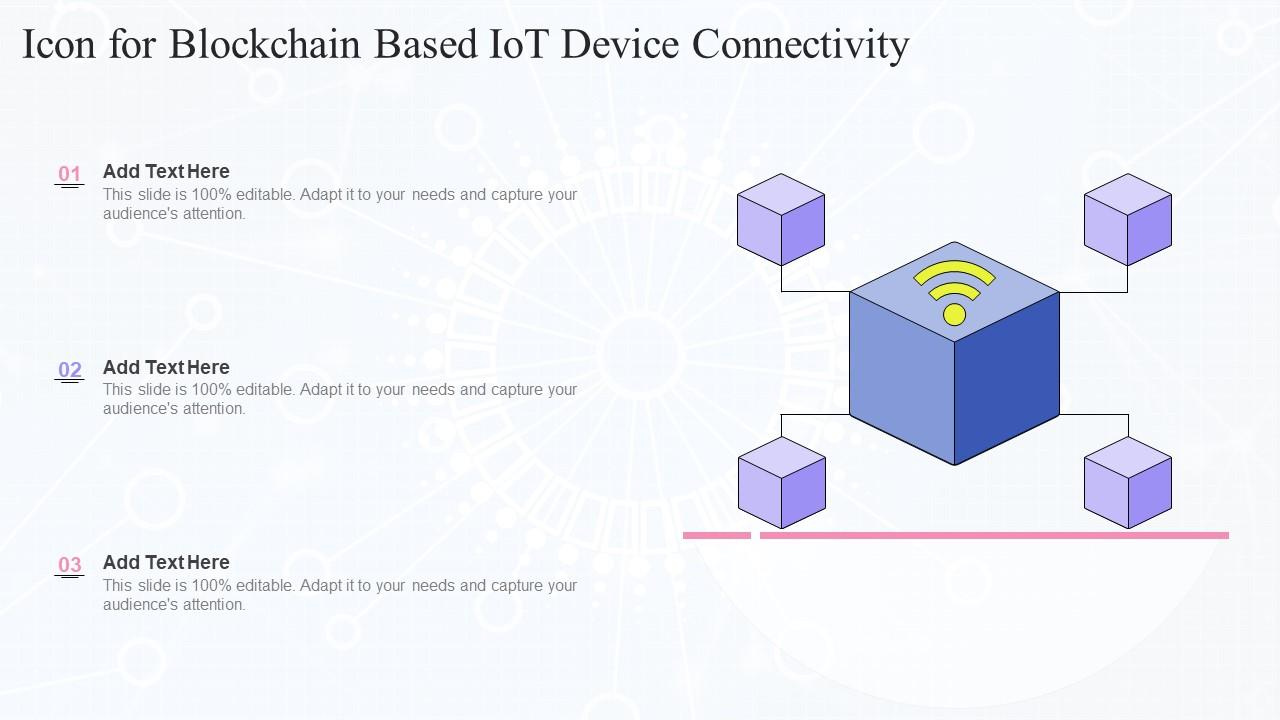 Icon for Blockchain Based IoT Device Connectivity

01
Add Text Here
This slide is 100% editable. Adapt it to your needs and capture your audience's attention.

02
Add Text Here
This slide is 100% editable. Adapt it to your needs and capture your audience's attention.

03
Add Text Here
This slide is 100% editable. Adapt it to your needs and capture your audience's attention.